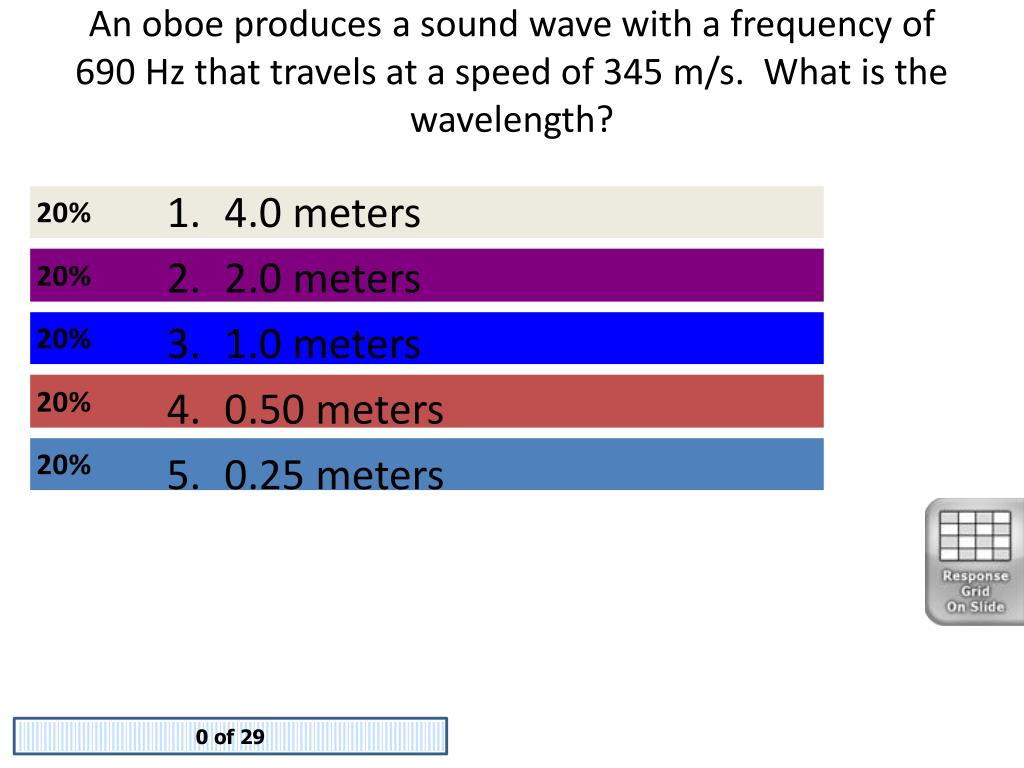 An oboe produces a sound wave with a frequency of 690 Hz that travels at a speed of 345 m/s. What is the wavelength?

20% 1. 4.0 meters
20% 2. 2.0 meters
20% 3. 1.0 meters
20% 4. 0.50 meters
20% 5. 0.25 meters

Response Grid On Slide

0 of 29